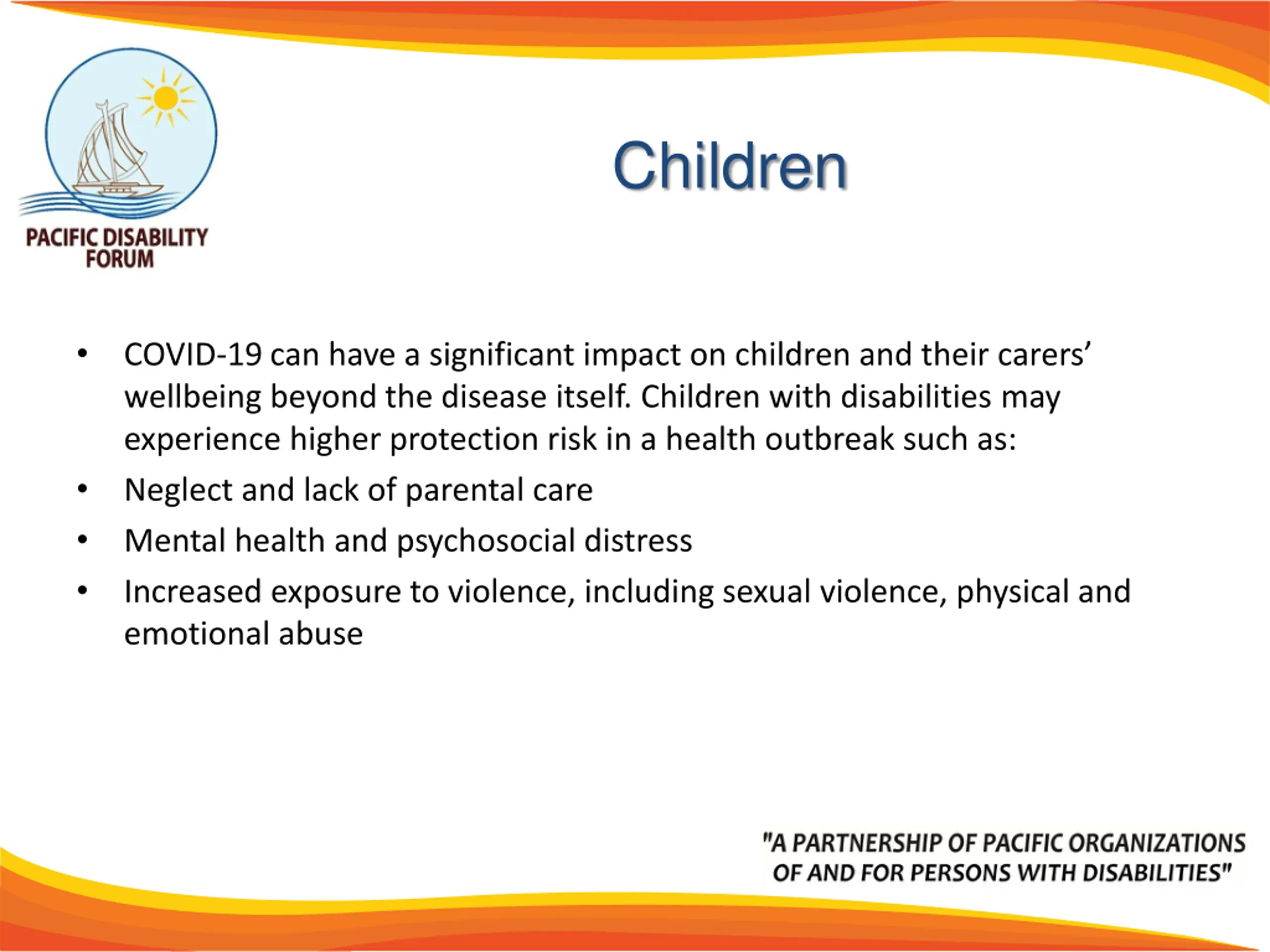 PACIFIC DISABILITY FORUM

Children

• COVID-19 can have a significant impact on children and their carers' wellbeing beyond the disease itself. Children with disabilities may experience higher protection risk in a health outbreak such as:
• Neglect and lack of parental care
• Mental health and psychosocial distress
• Increased exposure to violence, including sexual violence, physical and emotional abuse

"A PARTNERSHIP OF PACIFIC ORGANIZATIONS OF AND FOR PERSONS WITH DISABILITIES"